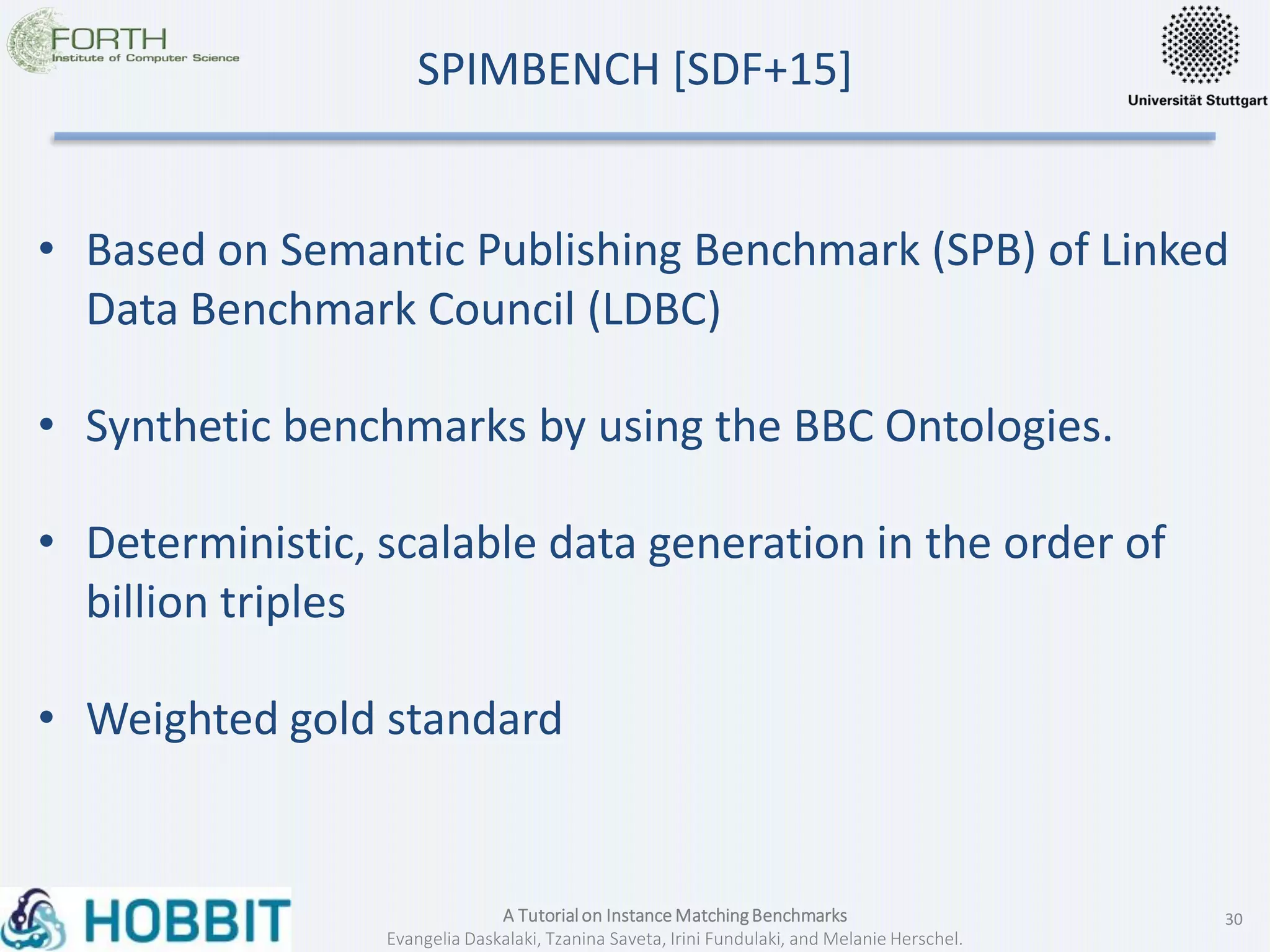 FORTH
Institute of Computer Science

SPIMBENCH [SDF+15]

Universität Stuttgart

• Based on Semantic Publishing Benchmark (SPB) of Linked Data Benchmark Council (LDBC)

• Synthetic benchmarks by using the BBC Ontologies.

• Deterministic, scalable data generation in the order of billion triples

• Weighted gold standard

HOBBIT

A Tutorial on Instance Matching Benchmarks
Evangelia Daskalaki, Tzanina Saveta, Irini Fundulaki, and Melanie Herschel.

30